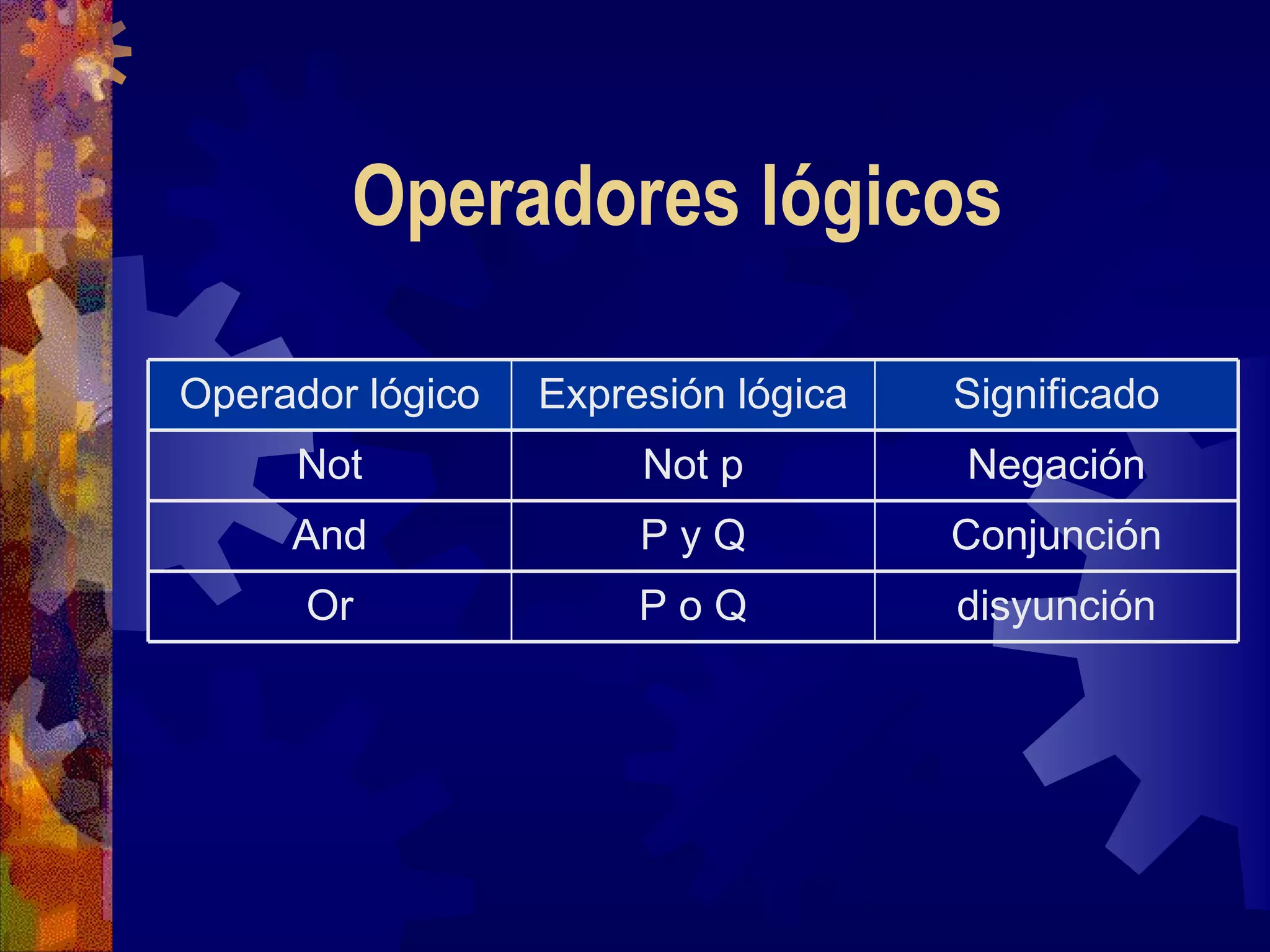 Operadores lógicos

| Operador lógico | Expresión lógica | Significado |
|---|---|---|
| Not | Not p | Negación |
| And | P y Q | Conjunción |
| Or | P o Q | disyunción |